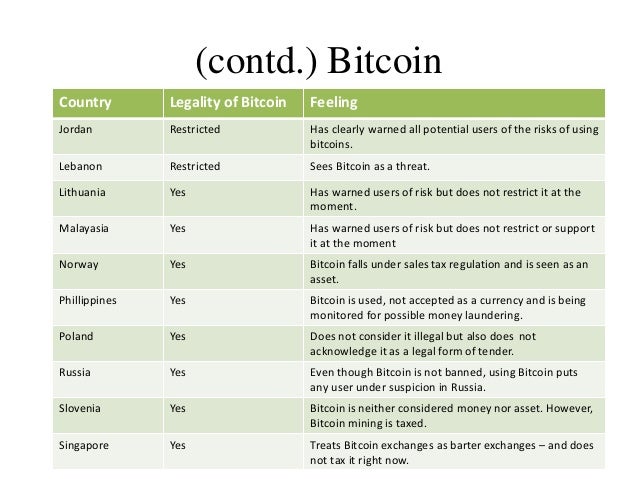 (contd.) Bitcoin

| Country | Legality of Bitcoin | Feeling |
|---|---|---|
| Jordan | Restricted | Has clearly warned all potential users of the risks of using bitcoins. |
| Lebanon | Restricted | Sees Bitcoin as a threat. |
| Lithuania | Yes | Has warned users of risk but does not restrict it at the moment. |
| Malayasia | Yes | Has warned users of risk but does not restrict or support it at the moment |
| Norway | Yes | Bitcoin falls under sales tax regulation and is seen as an asset. |
| Phillippines | Yes | Bitcoin is used, not accepted as a currency and is being monitored for possible money laundering. |
| Poland | Yes | Does not consider it illegal but also does not acknowledge it as a legal form of tender. |
| Russia | Yes | Even though Bitcoin is not banned, using Bitcoin puts any user under suspicion in Russia. |
| Slovenia | Yes | Bitcoin is neither considered money nor asset. However, Bitcoin mining is taxed. |
| Singapore | Yes | Treats Bitcoin exchanges as barter exchanges – and does not tax it right now. |